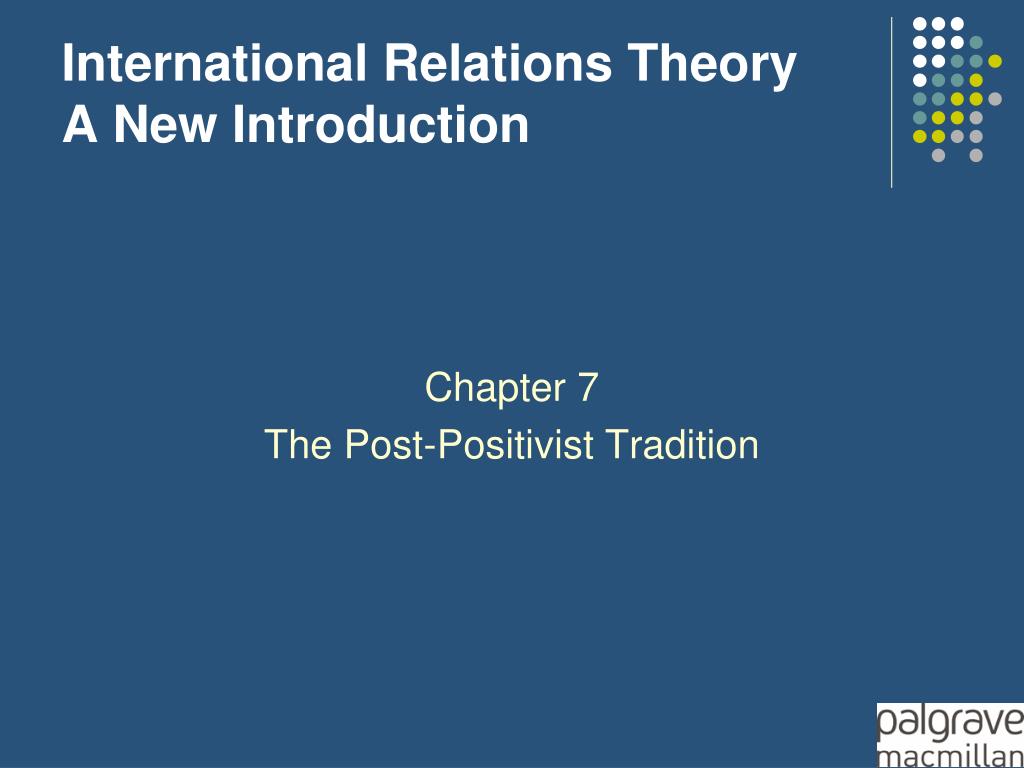 International Relations Theory
A New Introduction

Chapter 7
The Post-Positivist Tradition

palgrave
macmillan